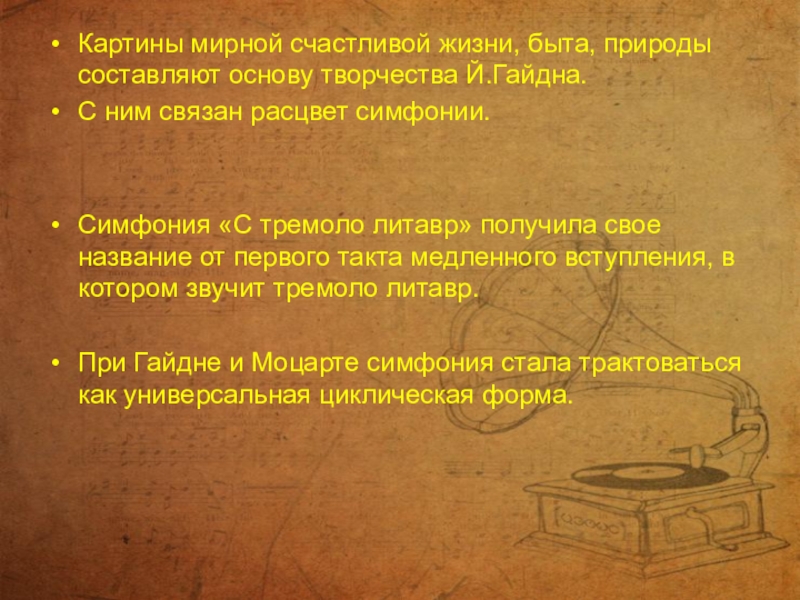 • Картины мирной счастливой жизни, быта, природы составляют основу творчества Й.Гайдна.
• С ним связан расцвет симфонии.

• Симфония «С тремоло литавр» получила свое название от первого такта медленного вступления, в котором звучит тремоло литавр.

• При Гайдне и Моцарте симфония стала трактоваться как универсальная циклическая форма.